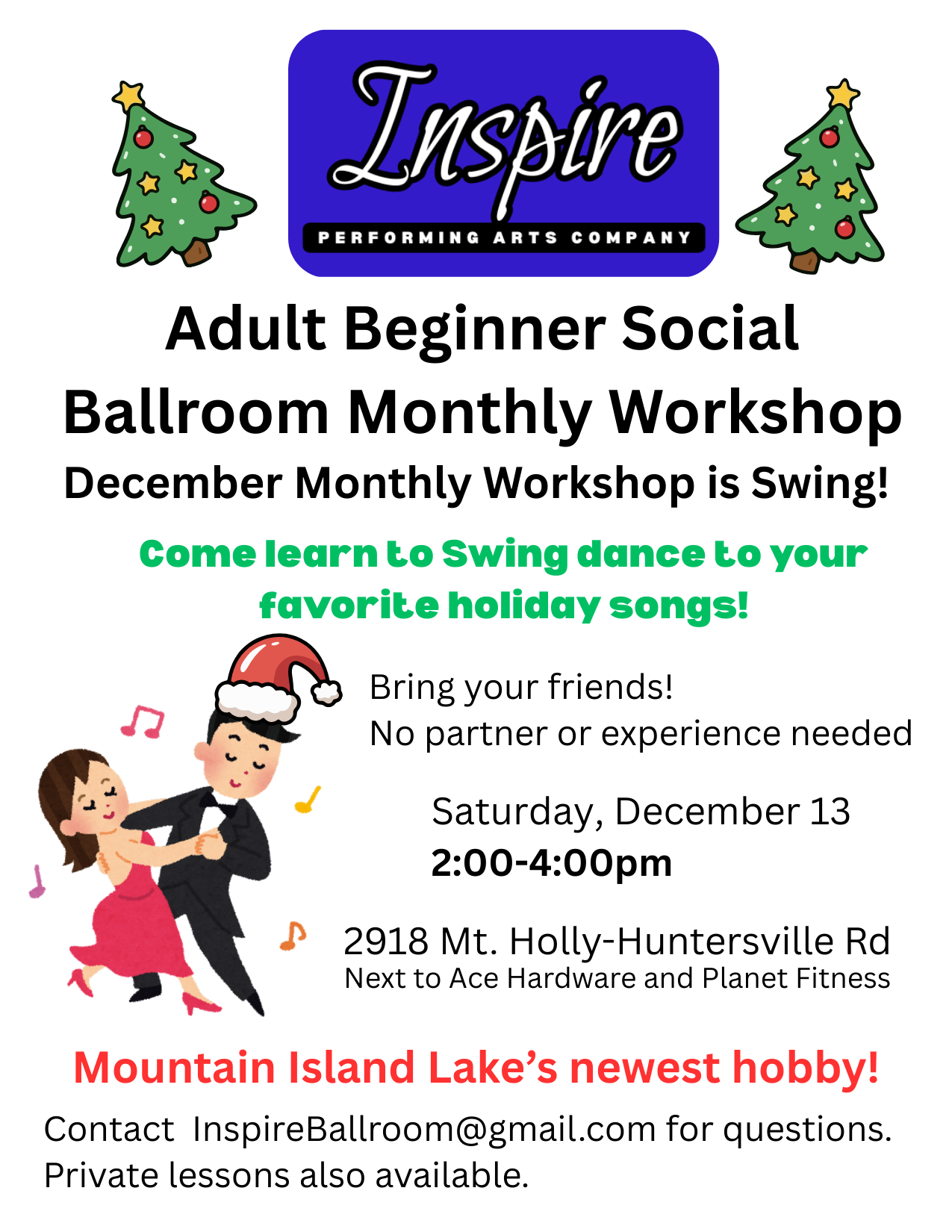 Inspire
PERFORMING ARTS COMPANY

Adult Beginner Social Ballroom Monthly Workshop
December Monthly Workshop is Swing!

Come learn to Swing dance to your favorite holiday songs!

Bring your friends!
No partner or experience needed

Saturday, December 13
2:00-4:00pm

2918 Mt. Holly-Huntersville Rd
Next to Ace Hardware and Planet Fitness

Mountain Island Lake's newest hobby!

Contact InspireBallroom@gmail.com for questions.
Private lessons also available.